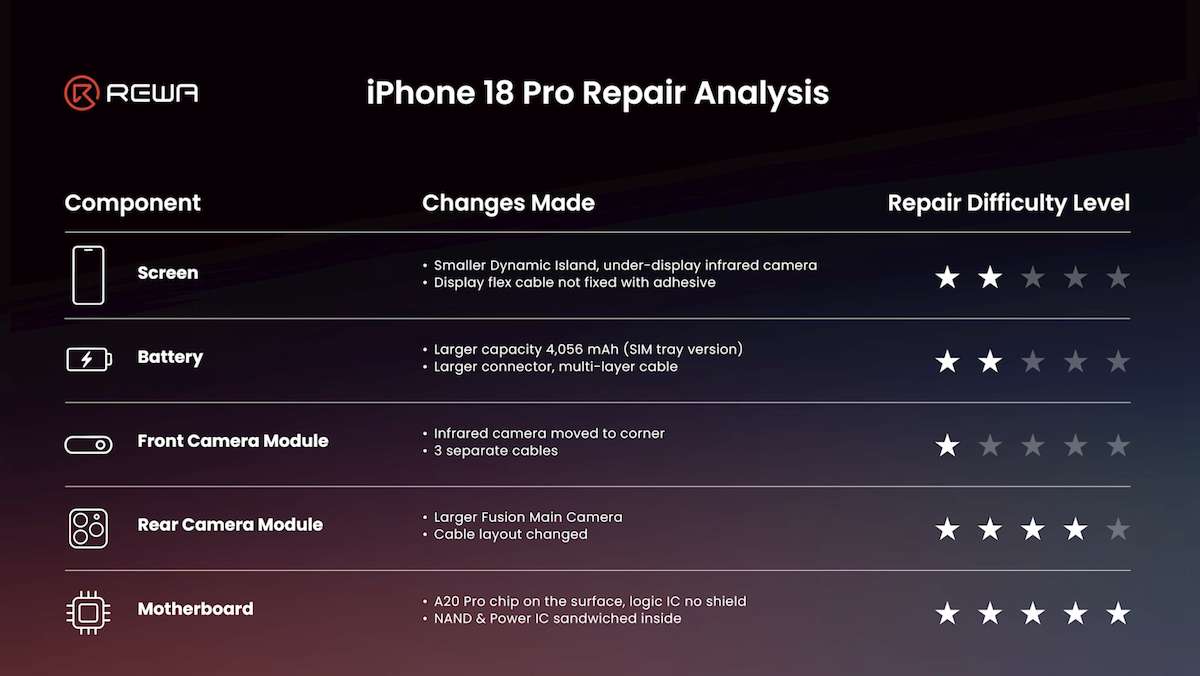 REWA

iPhone 18 Pro Repair Analysis

| Component | Changes Made | Repair Difficulty Level |
|---|---|---|
| Screen | • Smaller Dynamic Island, under-display infrared camera • Display flex cable not fixed with adhesive | ★★☆☆☆ |
| Battery | • Larger capacity 4,056 mAh (SIM tray version) • Larger connector, multi-layer cable | ★★☆☆☆ |
| Front Camera Module | • Infrared camera moved to corner • 3 separate cables | ★☆☆☆☆ |
| Rear Camera Module | • Larger Fusion Main Camera • Cable layout changed | ★★★★☆ |
| Motherboard | • A20 Pro chip on the surface, logic IC no shield • NAND & Power IC sandwiched inside | ★★★★★ |